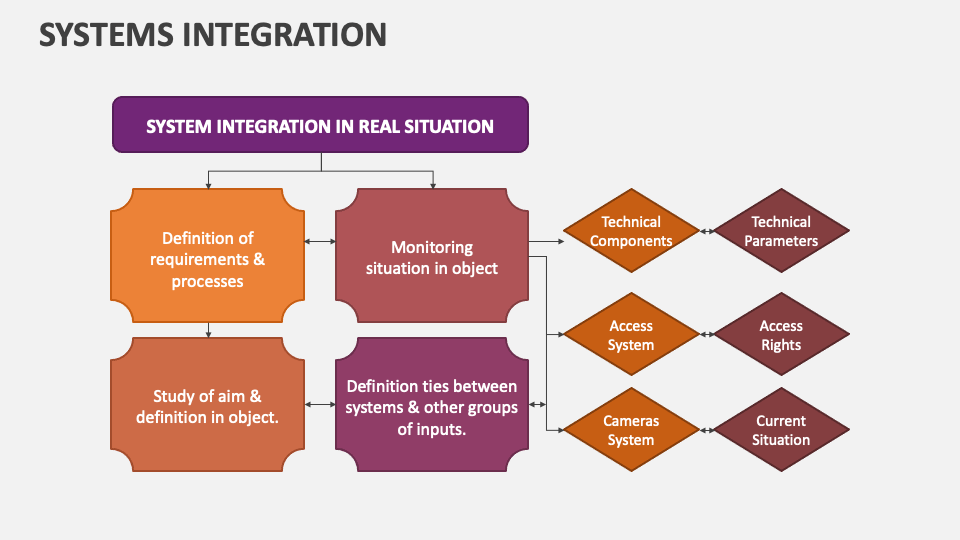 SYSTEMS INTEGRATION

SYSTEM INTEGRATION IN REAL SITUATION

Definition of requirements & processes

Monitoring situation in object

Study of aim & definition in object.

Definition ties between systems & other groups of inputs.

Technical Components

Technical Parameters

Access System

Access Rights

Cameras System

Current Situation